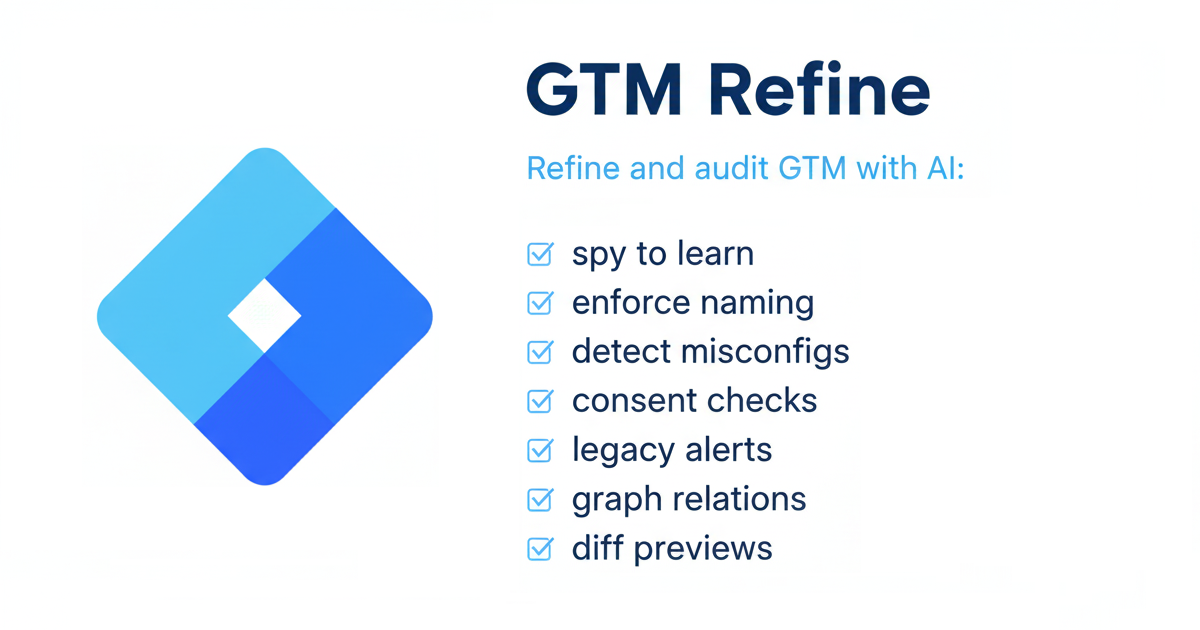 GTM Refine

Refine and audit GTM with AI:

☑ spy to learn
☑ enforce naming
☑ detect misconfigs
☑ consent checks
☑ legacy alerts
☑ graph relations
☑ diff previews